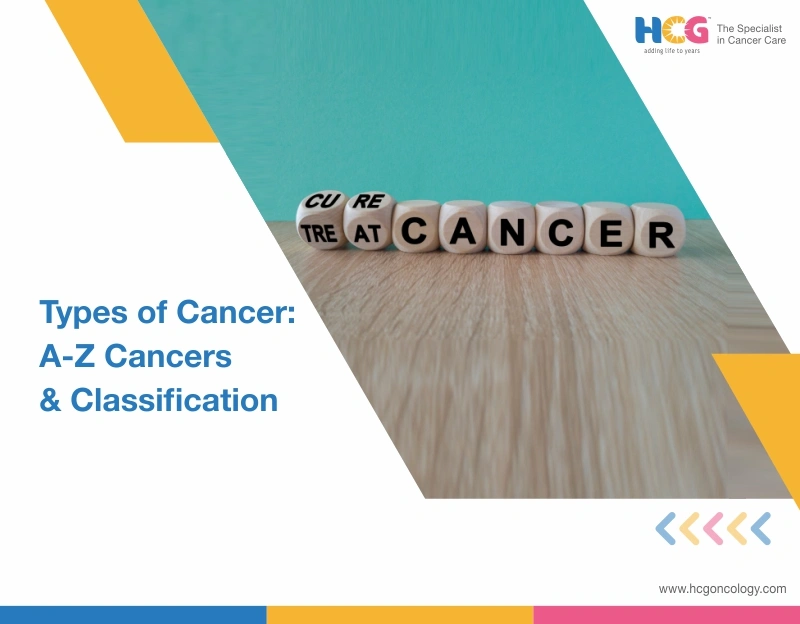 HCG
adding life to years
The Specialist in Cancer Care

CU RE
TRE AT CANCER

Types of Cancer: A-Z Cancers & Classification

www.hcgoncology.com